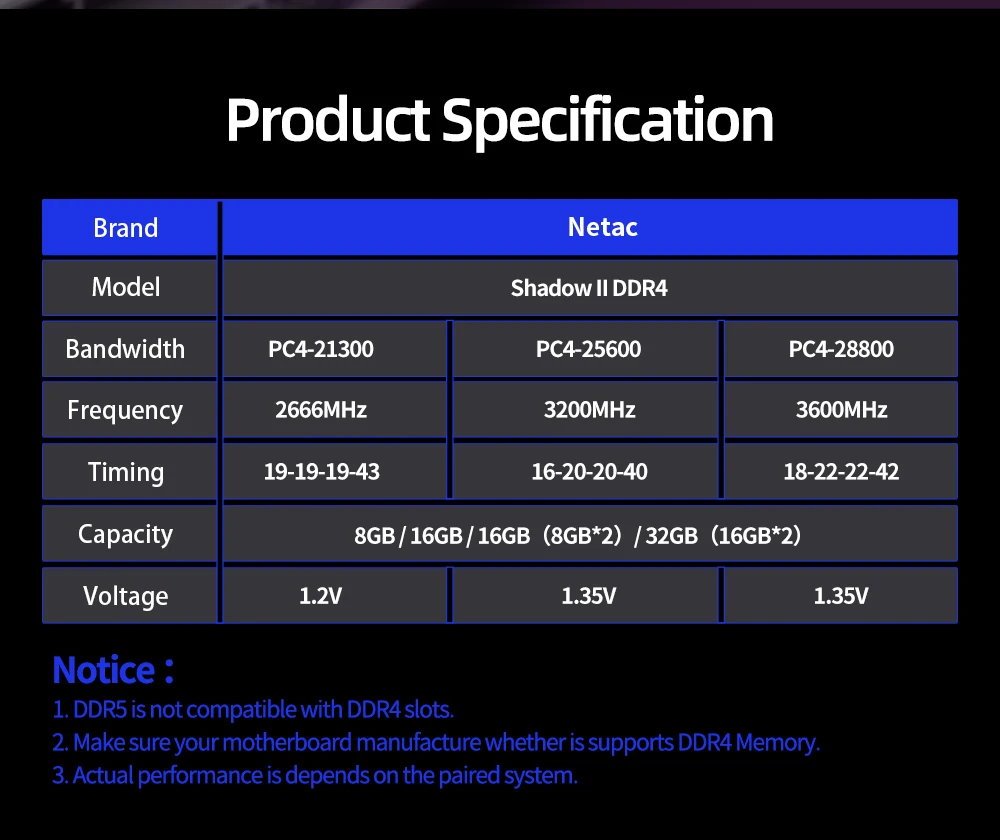 Product Specification

| Brand | Netac | | |
|---|---|---|---|
| Model | Shadow II DDR4 | | |
| Bandwidth | PC4-21300 | PC4-25600 | PC4-28800 |
| Frequency | 2666MHz | 3200MHz | 3600MHz |
| Timing | 19-19-19-43 | 16-20-20-40 | 18-22-22-42 |
| Capacity | 8GB / 16GB / 16GB（8GB*2）/ 32GB（16GB*2） | | |
| Voltage | 1.2V | 1.35V | 1.35V |

Notice：
1. DDR5 is not compatible with DDR4 slots.
2. Make sure your motherboard manufacture whether is supports DDR4 Memory.
3. Actual performance is depends on the paired system.